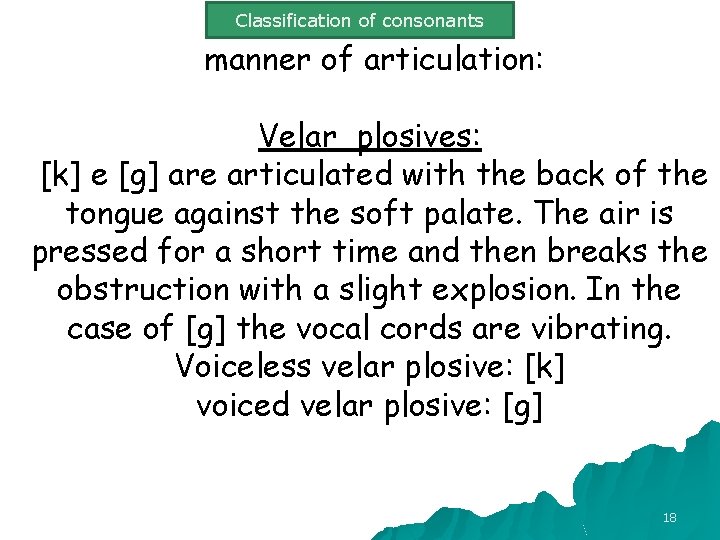 Classification of consonants

manner of articulation:

Velar plosives:

[k] e [g] are articulated with the back of the tongue against the soft palate. The air is pressed for a short time and then breaks the obstruction with a slight explosion. In the case of [g] the vocal cords are vibrating.

Voiceless velar plosive: [k]

voiced velar plosive: [g]

18